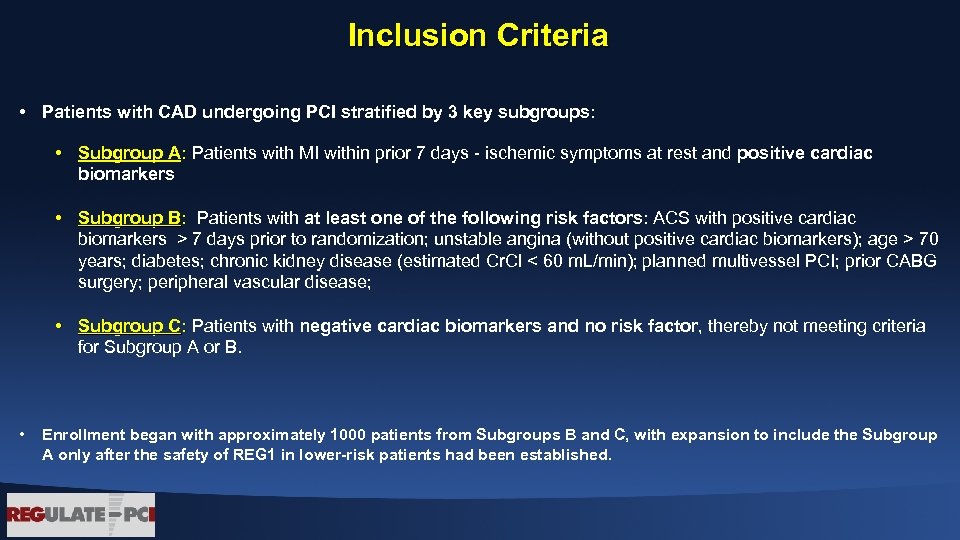 Inclusion Criteria

• Patients with CAD undergoing PCI stratified by 3 key subgroups:

• Subgroup A: Patients with MI within prior 7 days - ischemic symptoms at rest and positive cardiac biomarkers

• Subgroup B: Patients with at least one of the following risk factors: ACS with positive cardiac biomarkers > 7 days prior to randomization; unstable angina (without positive cardiac biomarkers); age > 70 years; diabetes; chronic kidney disease (estimated CrCl < 60 mL/min); planned multivessel PCI; prior CABG surgery; peripheral vascular disease;

• Subgroup C: Patients with negative cardiac biomarkers and no risk factor, thereby not meeting criteria for Subgroup A or B.

• Enrollment began with approximately 1000 patients from Subgroups B and C, with expansion to include the Subgroup A only after the safety of REG1 in lower-risk patients had been established.

REGULATE-PCI